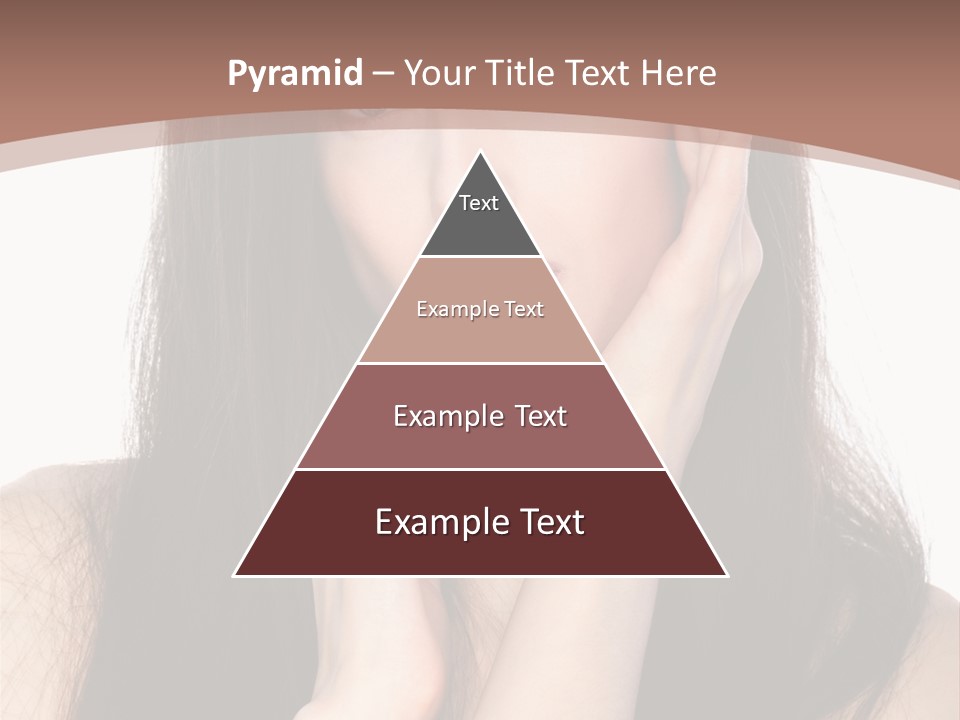 Pyramid – Your Title Text Here

Text

Example Text

Example Text

Example Text